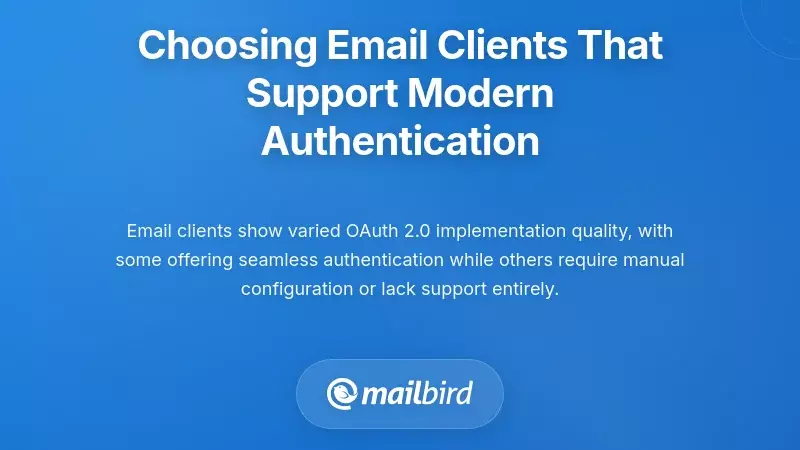 Choosing Email Clients That Support Modern Authentication

Email clients show varied OAuth 2.0 implementation quality, with some offering seamless authentication while others require manual configuration or lack support entirely.

mailbird